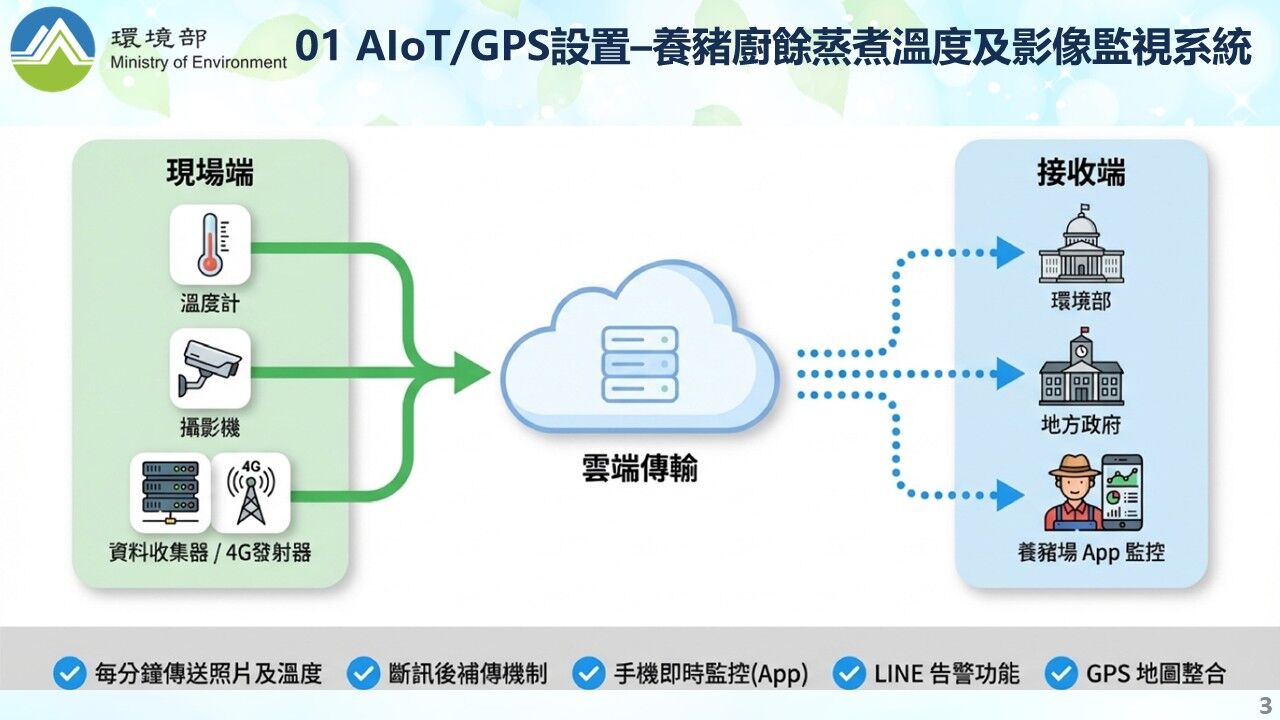 環境部
Ministry of Environment

01 AIoT/GPS設置–養豬廚餘蒸煮溫度及影像監視系統

現場端

溫度計

攝影機

4G

資料收集器 / 4G發射器

雲端傳輸

接收端

環境部

地方政府

養豬場 App 監控

每分鐘傳送照片及溫度

斷訊後補傳機制

手機即時監控(App)

LINE 告警功能

GPS 地圖整合

3